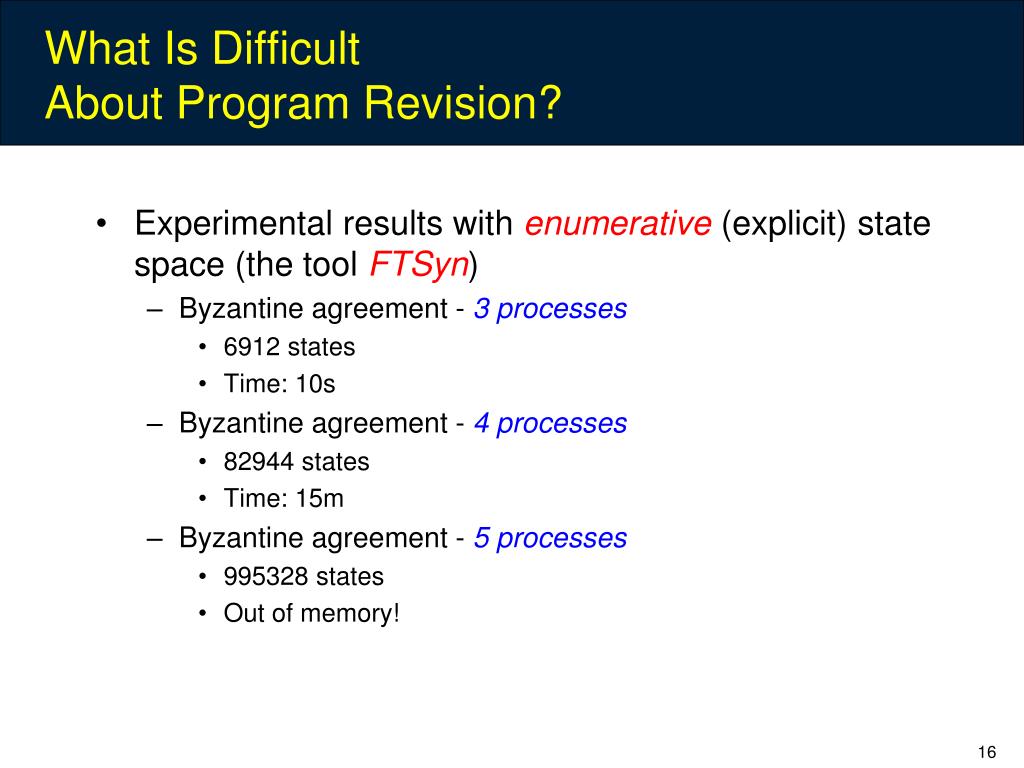 What Is Difficult
About Program Revision?

• Experimental results with enumerative (explicit) state space (the tool FTSyn)
  – Byzantine agreement - 3 processes
    • 6912 states
    • Time: 10s
  – Byzantine agreement - 4 processes
    • 82944 states
    • Time: 15m
  – Byzantine agreement - 5 processes
    • 995328 states
    • Out of memory!

16